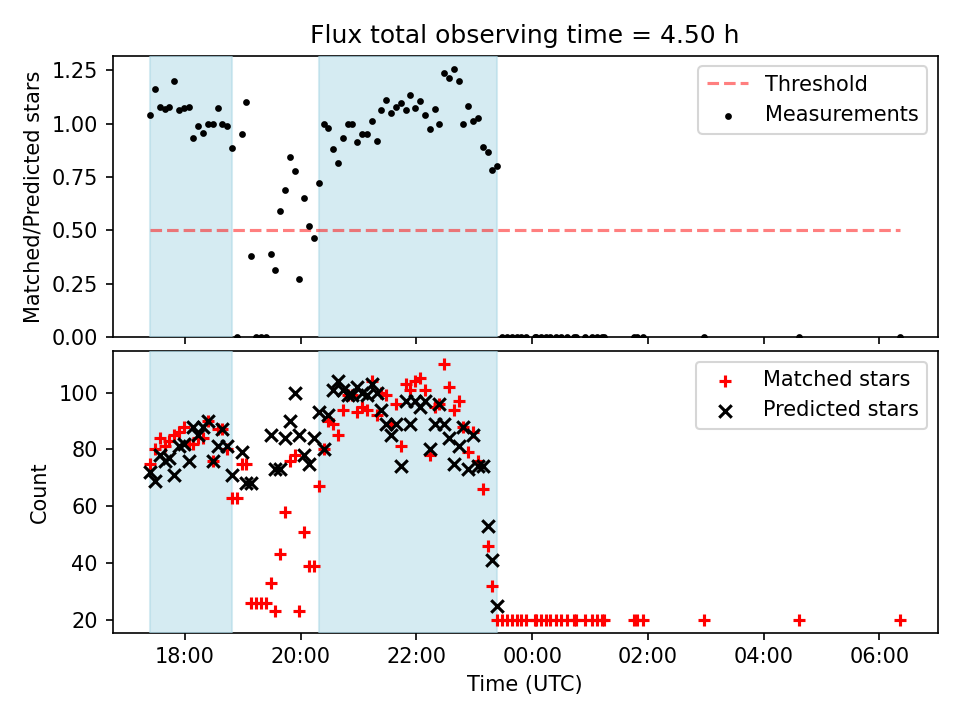 Flux total observing time = 4.50 h

Matched/Predicted stars

1.25
1.00
0.75
0.50
0.25
0.00

Threshold
Measurements

Count

100
80
60
40
20

Matched stars
Predicted stars

18:00
20:00
22:00
00:00
02:00
04:00
06:00

Time (UTC)